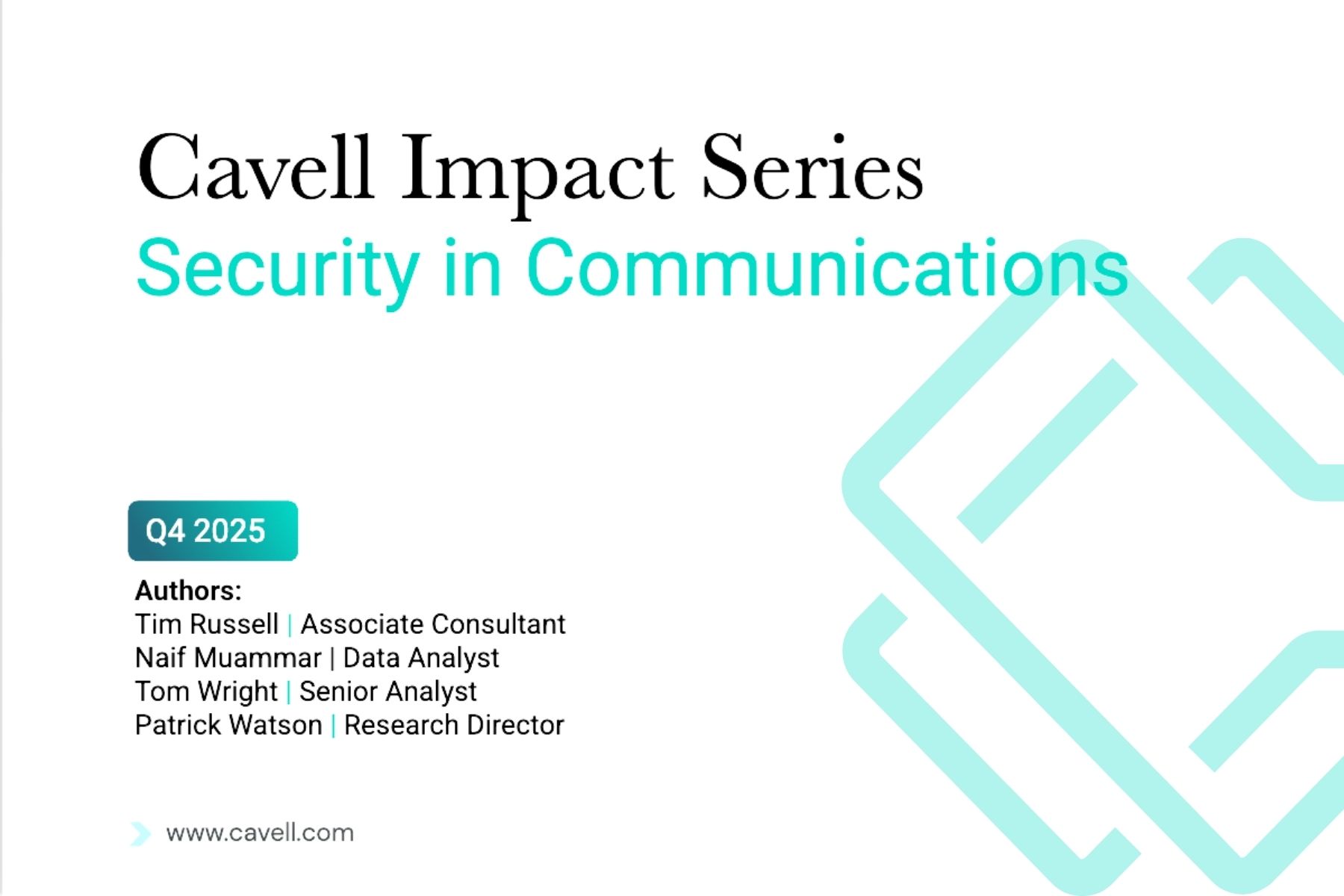 Cavell Impact Series
Security in Communications

Q4 2025

Authors:
Tim Russell | Associate Consultant
Naif Muammar | Data Analyst
Tom Wright | Senior Analyst
Patrick Watson | Research Director

www.cavell.com